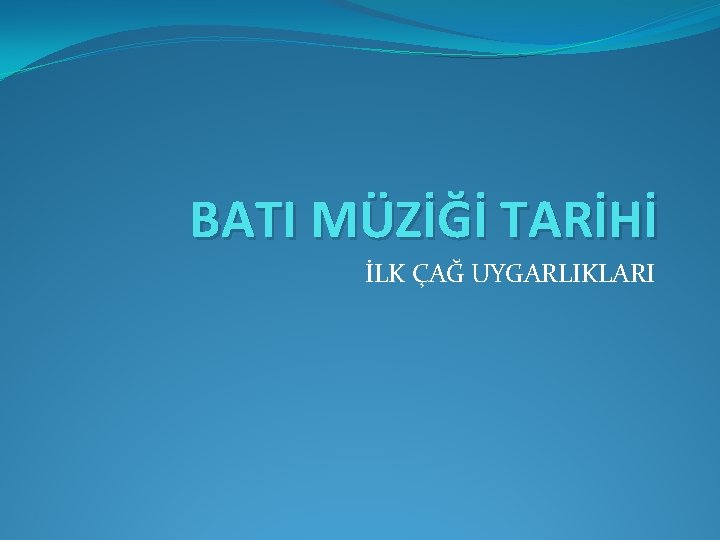 BATI MÜZİĞİ TARİHİ

İLK ÇAĞ UYGARLIKLARI